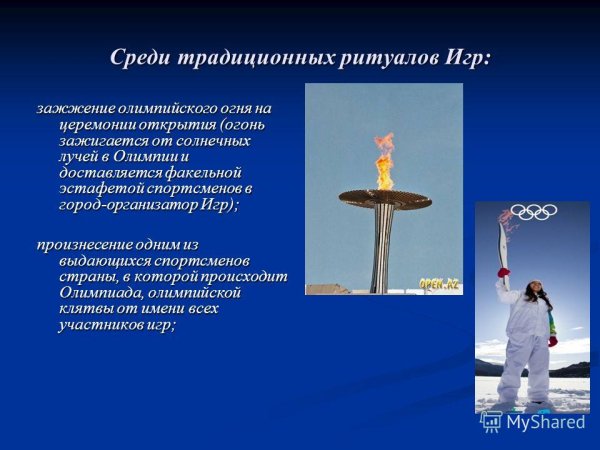 Среди традиционных ритуалов Игр:

зажжение олимпийского огня на церемонии открытия (огонь зажигается от солнечных лучей в Олимпии и доставляется факельной эстафетой спортсменов в город-организатор Игр);

произнесение одним из выдающихся спортсменов страны, в которой происходит Олимпиада, олимпийской клятвы от имени всех участников игр;

OPEN.AZ

MyShared